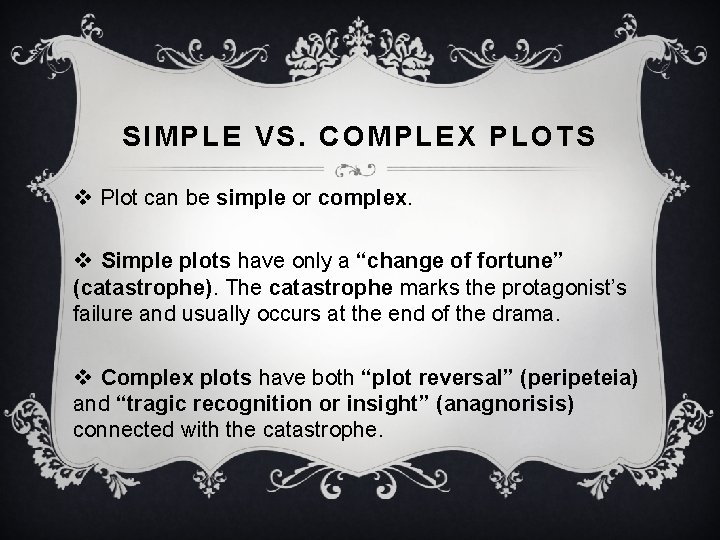 SIMPLE VS. COMPLEX PLOTS

❖ Plot can be simple or complex.

❖ Simple plots have only a “change of fortune” (catastrophe). The catastrophe marks the protagonist’s failure and usually occurs at the end of the drama.

❖ Complex plots have both “plot reversal” (peripeteia) and “tragic recognition or insight” (anagnorisis) connected with the catastrophe.